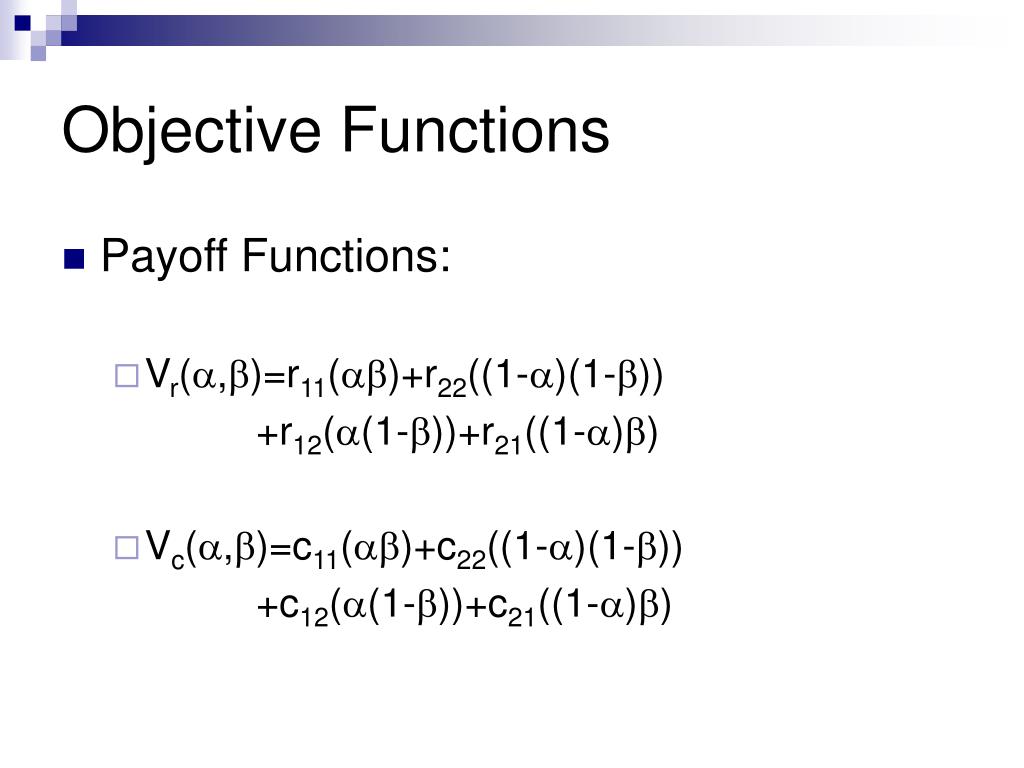 Objective Functions

Payoff Functions:

$V_r(\alpha,\beta)=r_{11}(\alpha\beta)+r_{22}((1-\alpha)(1-\beta))$
$+r_{12}(\alpha(1-\beta))+r_{21}((1-\alpha)\beta)$

$V_c(\alpha,\beta)=c_{11}(\alpha\beta)+c_{22}((1-\alpha)(1-\beta))$
$+c_{12}(\alpha(1-\beta))+c_{21}((1-\alpha)\beta)$